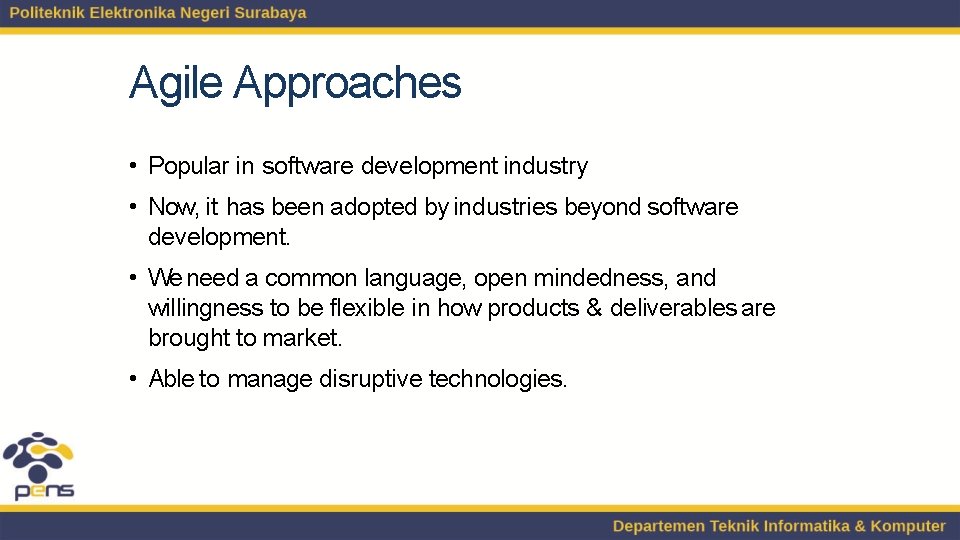 Politeknik Elektronika Negeri Surabaya

Agile Approaches

• Popular in software development industry

• Now, it has been adopted by industries beyond software development.

• We need a common language, open mindedness, and willingness to be flexible in how products & deliverables are brought to market.

• Able to manage disruptive technologies.

pens

Departemen Teknik Informatika & Komputer